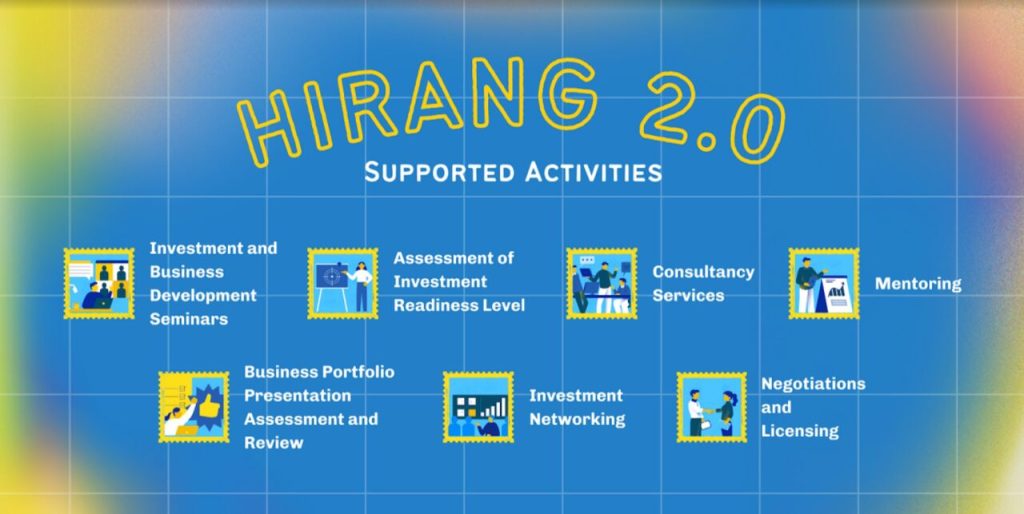 HIRANG 2.0

SUPPORTED ACTIVITIES

Investment and Business Development Seminars

Assessment of Investment Readiness Level

Consultancy Services

Mentoring

Business Portfolio Presentation Assessment and Review

Investment Networking

Negotiations and Licensing